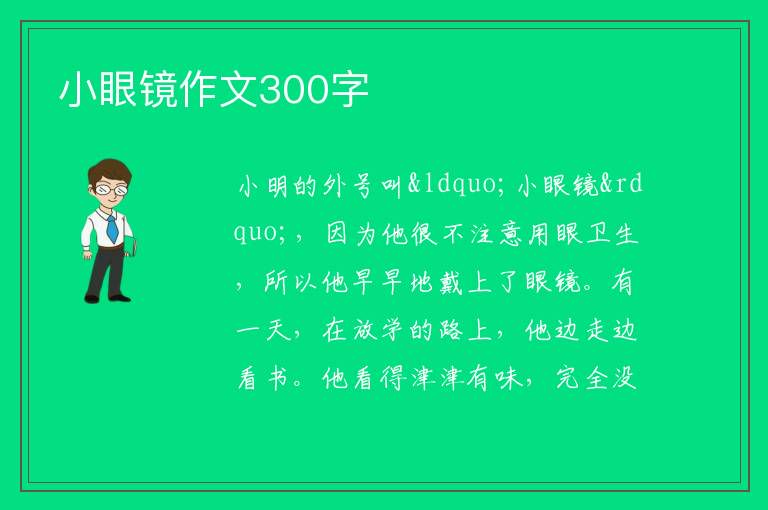 小眼镜作文300字

小明的外号叫&ldquo;小眼镜&rdquo;，因为他很不注意用眼卫生，所以他早早地戴上了眼镜。有一天，在放学的路上，他边走边看书。他看得津津有味，完全没